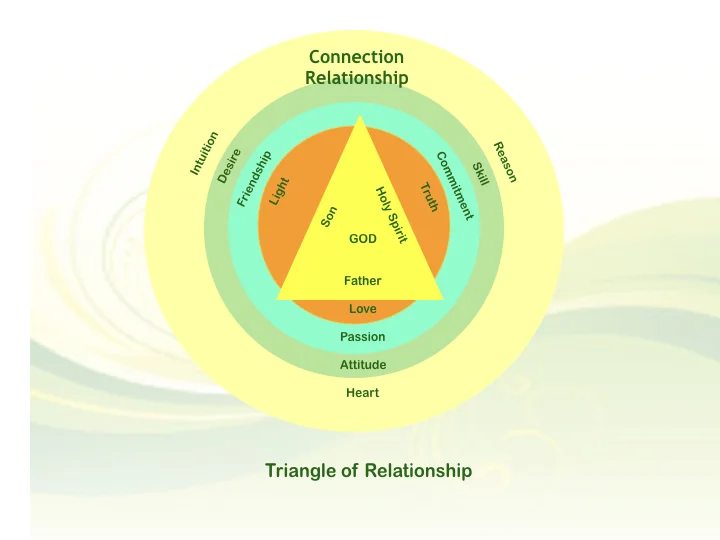 Connection
Relationship

Intuition
Desire
Friendship
Light
Son
GOD
Holy Spirit
Truth
Commitment
Skill
Reason
Father
Love
Passion
Attitude
Heart

Triangle of Relationship